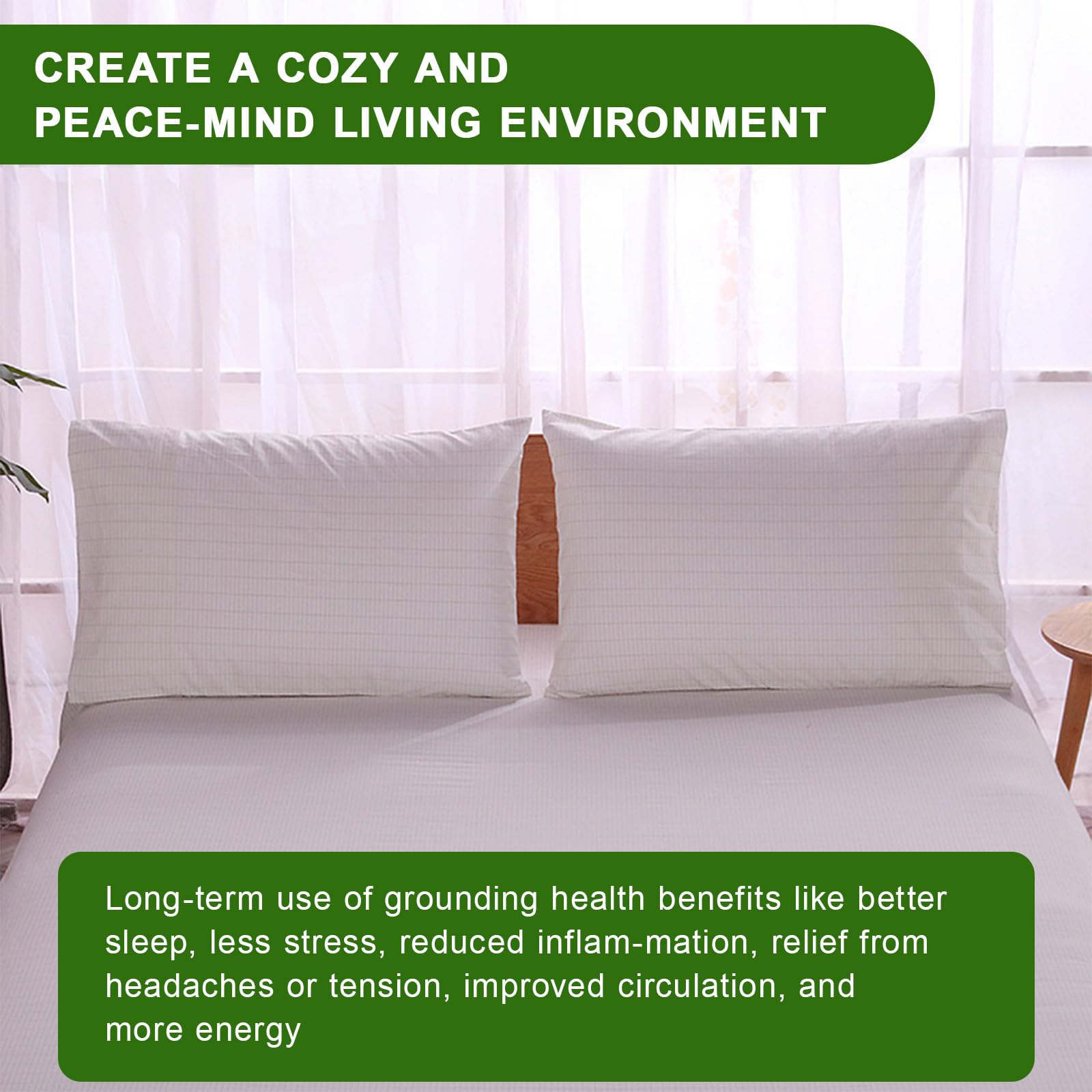 CREATE A COZY AND PEACE-MIND LIVING ENVIRONMENT

Long-term use of grounding health benefits like better sleep, less stress, reduced inflam-mation, relief from headaches or tension, improved circulation, and more energy